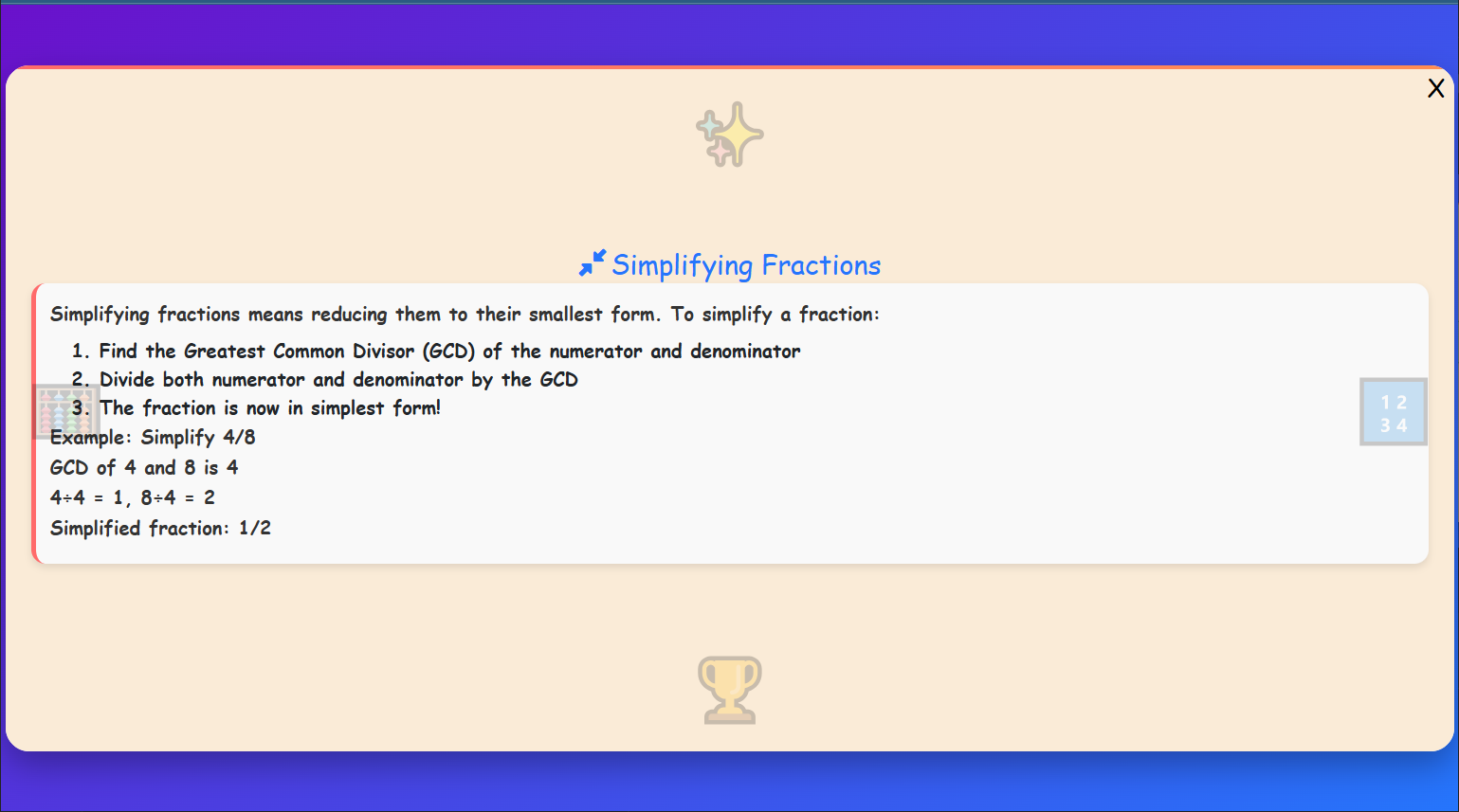 X

Simplifying Fractions

Simplifying fractions means reducing them to their smallest form. To simplify a fraction:

1. Find the Greatest Common Divisor (GCD) of the numerator and denominator
2. Divide both numerator and denominator by the GCD
3. The fraction is now in simplest form!

Example: Simplify 4/8

GCD of 4 and 8 is 4

4÷4 = 1, 8÷4 = 2

Simplified fraction: 1/2

1 2
3 4